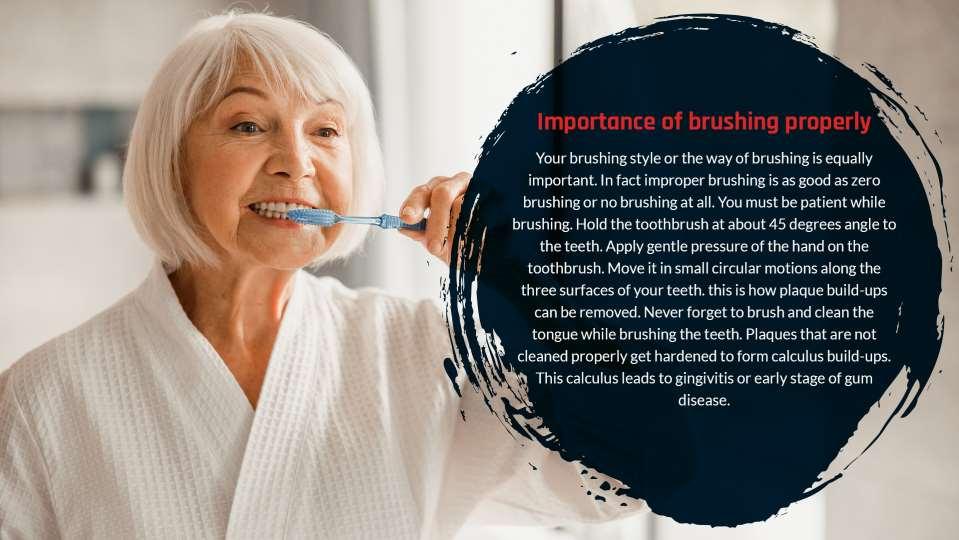 Importance of brushing properly

Your brushing style or the way of brushing is equally important. In fact improper brushing is as good as zero brushing or no brushing at all. You must be patient while brushing. Hold the toothbrush at about 45 degrees angle to the teeth. Apply gentle pressure of the hand on the toothbrush. Move it in small circular motions along the three surfaces of your teeth. this is how plaque build-ups can be removed. Never forget to brush and clean the tongue while brushing the teeth. Plaques that are not cleaned properly get hardened to form calculus build-ups. This calculus leads to gingivitis or early stage of gum disease.